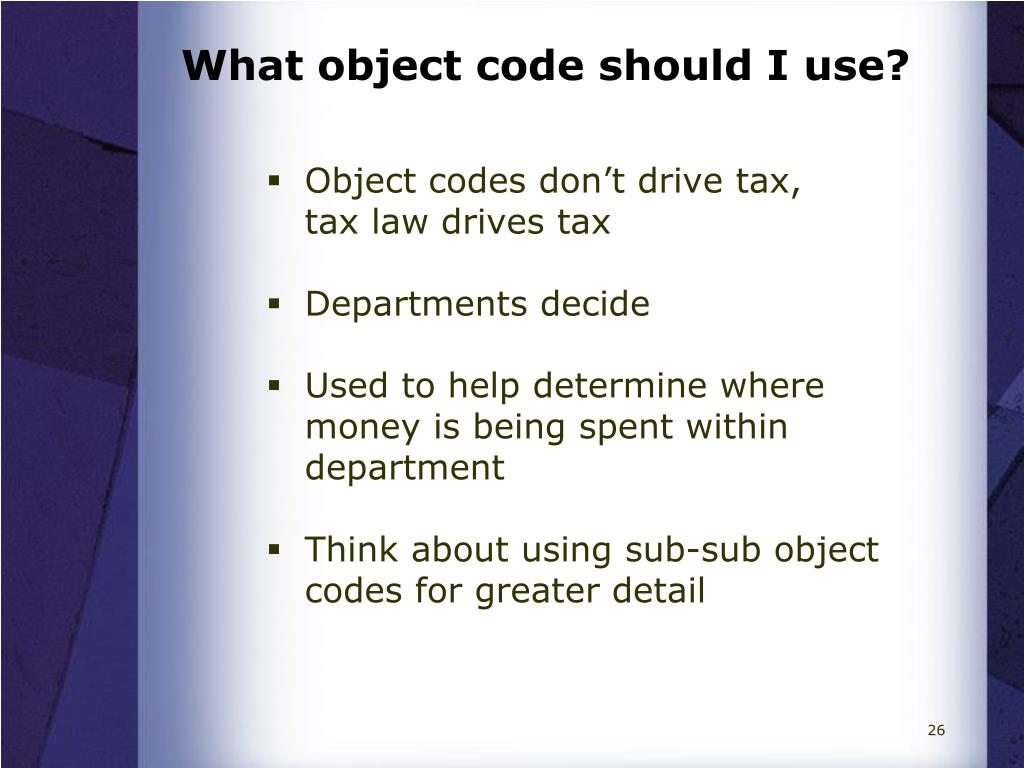 What object code should I use?

▪ Object codes don’t drive tax, tax law drives tax

▪ Departments decide

▪ Used to help determine where money is being spent within department

▪ Think about using sub-sub object codes for greater detail

26